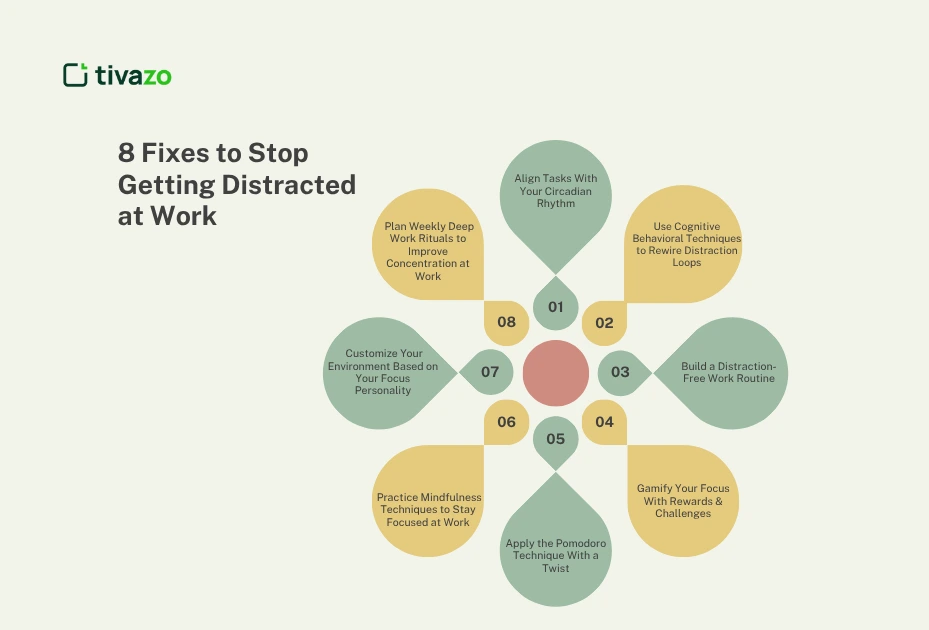 tivazo

8 Fixes to Stop Getting Distracted at Work

01
Align Tasks With Your Circadian Rhythm

02
Use Cognitive Behavioral Techniques to Rewire Distraction Loops

03
Build a Distraction-Free Work Routine

04
Gamify Your Focus With Rewards & Challenges

05
Apply the Pomodoro Technique With a Twist

06
Practice Mindfulness Techniques to Stay Focused at Work

07
Customize Your Environment Based on Your Focus Personality

08
Plan Weekly Deep Work Rituals to Improve Concentration at Work